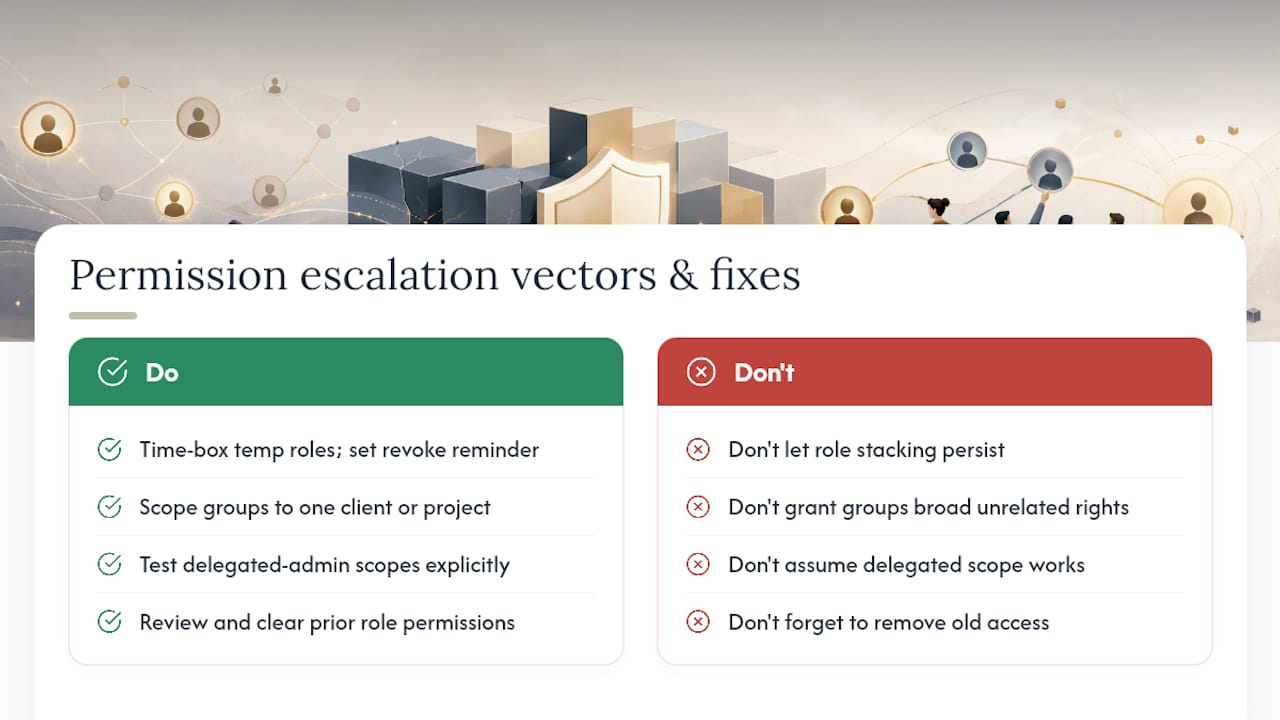 Permission escalation vectors & fixes

Do

Time-box temp roles; set revoke reminder

Scope groups to one client or project

Test delegated-admin scopes explicitly

Review and clear prior role permissions

Don't

Don't let role stacking persist

Don't grant groups broad unrelated rights

Don't assume delegated scope works

Don't forget to remove old access